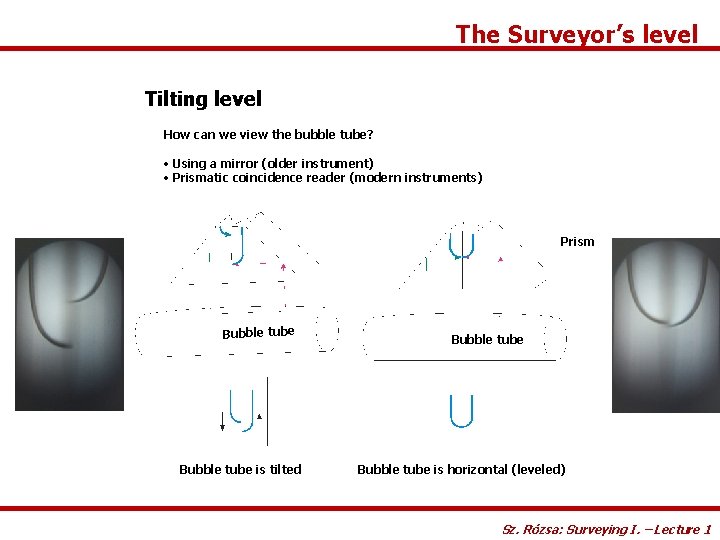 The Surveyor's level

Tilting level

How can we view the bubble tube?

• Using a mirror (older instrument)
• Prismatic coincidence reader (modern instruments)

Prism

Bubble tube

Bubble tube

Bubble tube is tilted

Bubble tube is horizontal (leveled)

Sz. Rózsa: Surveying I. –Lecture 1